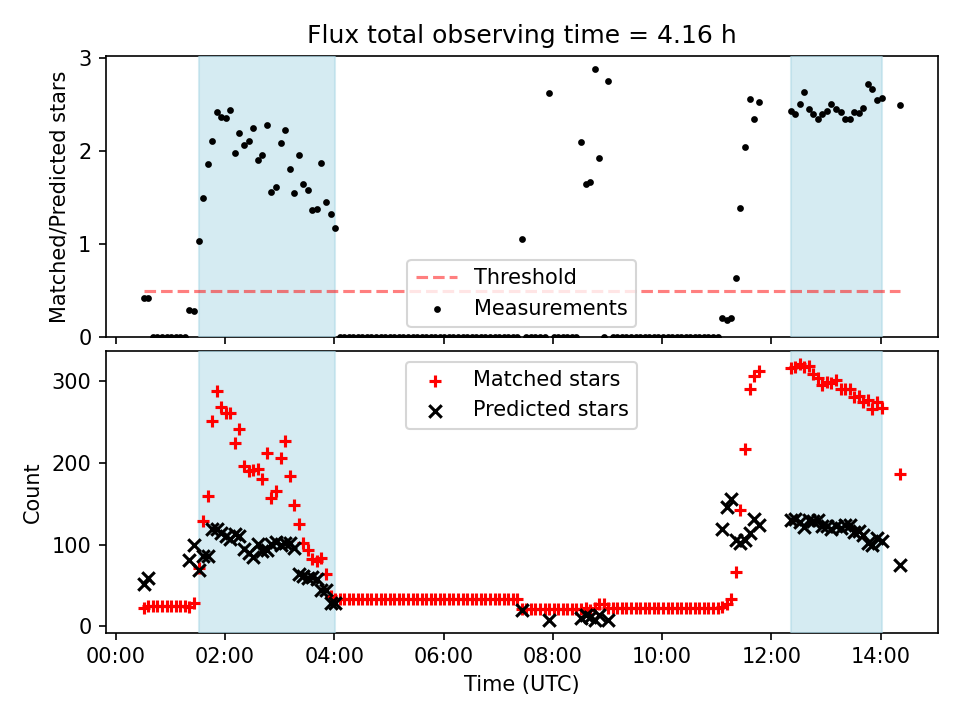 Flux total observing time = 4.16 h

Matched/Predicted stars

3
2
1
0

Threshold
Measurements

Count

300
200
100
0

Matched stars
Predicted stars

00:00
02:00
04:00
06:00
08:00
10:00
12:00
14:00

Time (UTC)